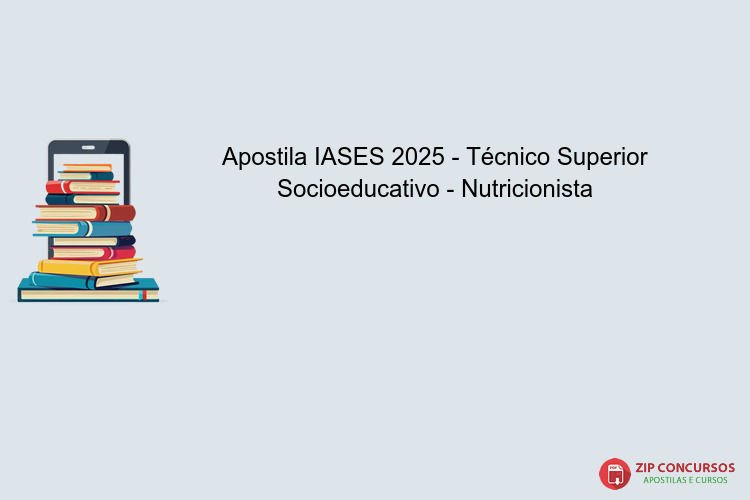 Apostila IASES 2025 - Técnico Superior Socioeducativo - Nutricionista

PDF

ZIP CONCURSOS
APOSTILAS E CURSOS